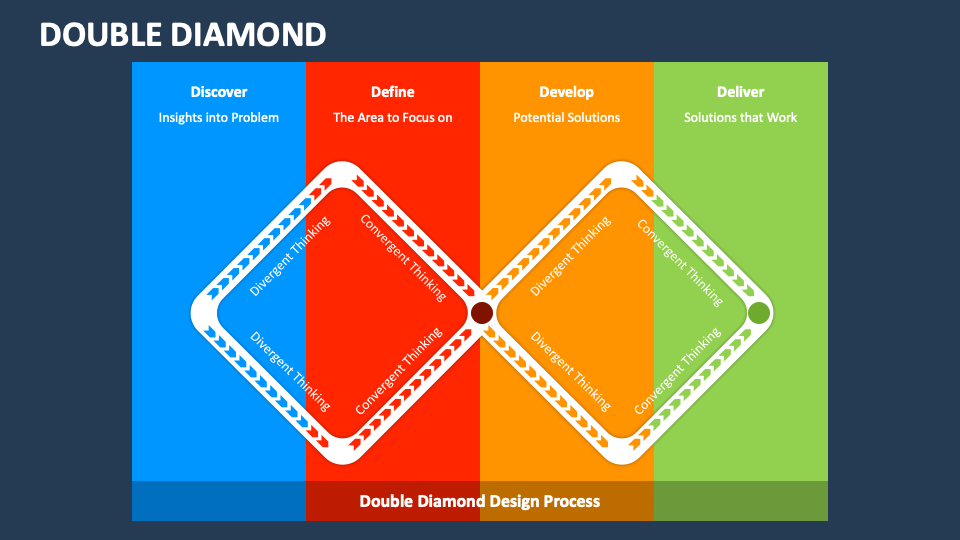 DOUBLE DIAMOND

Discover
Insights into Problem

Define
The Area to Focus on

Develop
Potential Solutions

Deliver
Solutions that Work

Divergent Thinking
Convergent Thinking
Divergent Thinking
Convergent Thinking

Divergent Thinking
Convergent Thinking
Divergent Thinking
Convergent Thinking

Double Diamond Design Process